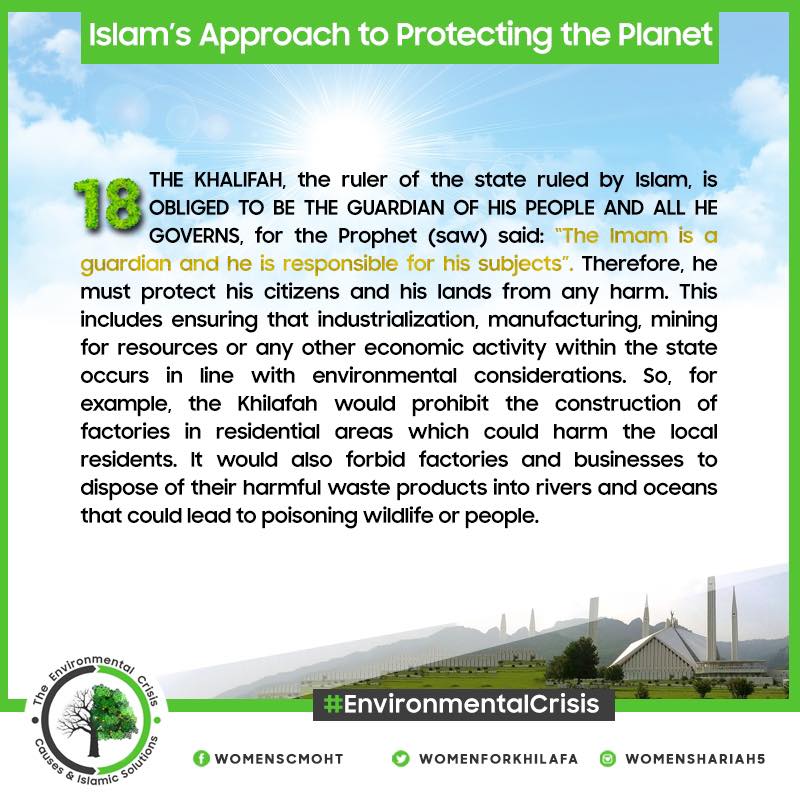 Islam's Approach to Protecting the Planet

18 THE KHALIFAH, the ruler of the state ruled by Islam, is OBLIGED TO BE THE GUARDIAN OF HIS PEOPLE AND ALL HE GOVERNS, for the Prophet (saw) said: "The Imam is a guardian and he is responsible for his subjects". Therefore, he must protect his citizens and his lands from any harm. This includes ensuring that industrialization, manufacturing, mining for resources or any other economic activity within the state occurs in line with environmental considerations. So, for example, the Khilafah would prohibit the construction of factories in residential areas which could harm the local residents. It would also forbid factories and businesses to dispose of their harmful waste products into rivers and oceans that could lead to poisoning wildlife or people.

The Environmental Crisis
Causes & Islamic Solutions

#EnvironmentalCrisis

WOMENSCMOHT WOMENFORKHILAFA WOMENSHARIAH5